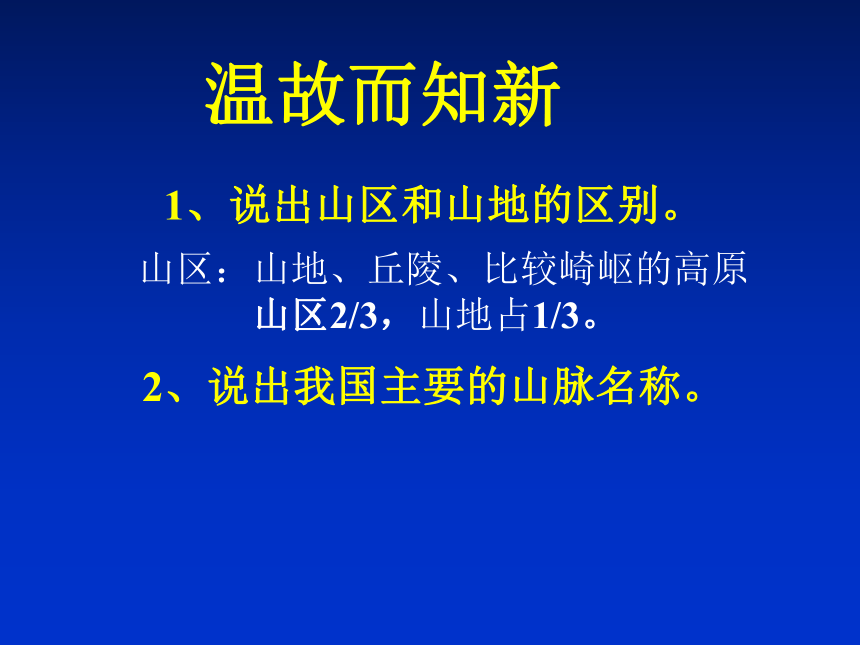 温故而知新

1、说出山区和山地的区别。

山区：山地、丘陵、比较崎岖的高原
山区2/3，山地占1/3。

2、说出我国主要的山脉名称。